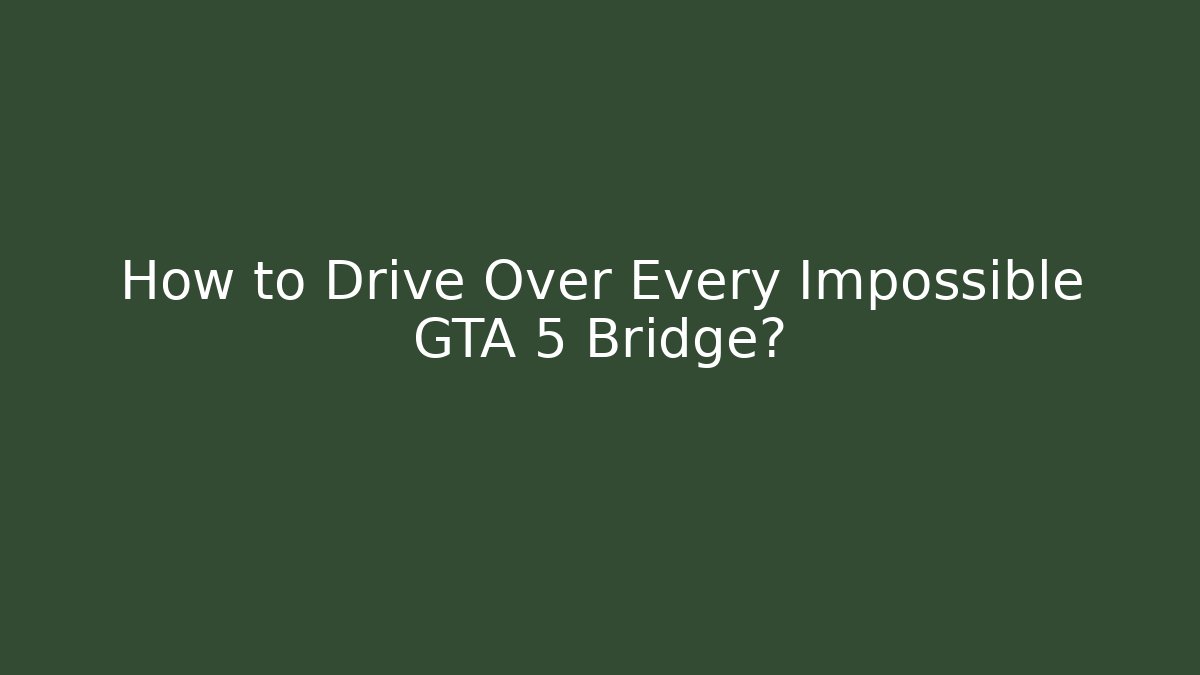 How to Drive Over Every Impossible GTA 5 Bridge?